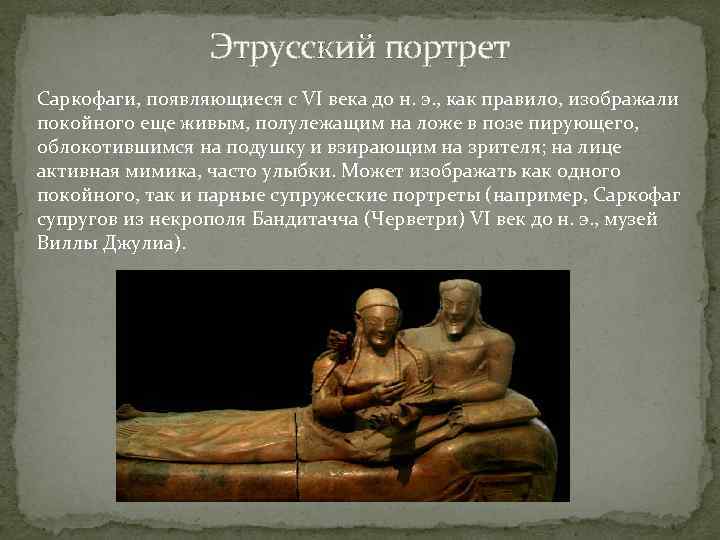 Этрусский портрет

Саркофаги, появляющиеся с VI века до н. э., как правило, изображали покойного еще живым, полулежащим на ложе в позе пирующего, облокотившимся на подушку и взирающим на зрителя; на лице активная мимика, часто улыбки. Может изображать как одного покойного, так и парные супружеские портреты (например, Саркофаг супругов из некрополя Бандитачча (Черветри) VI век до н. э., музей Виллы Джулиа).